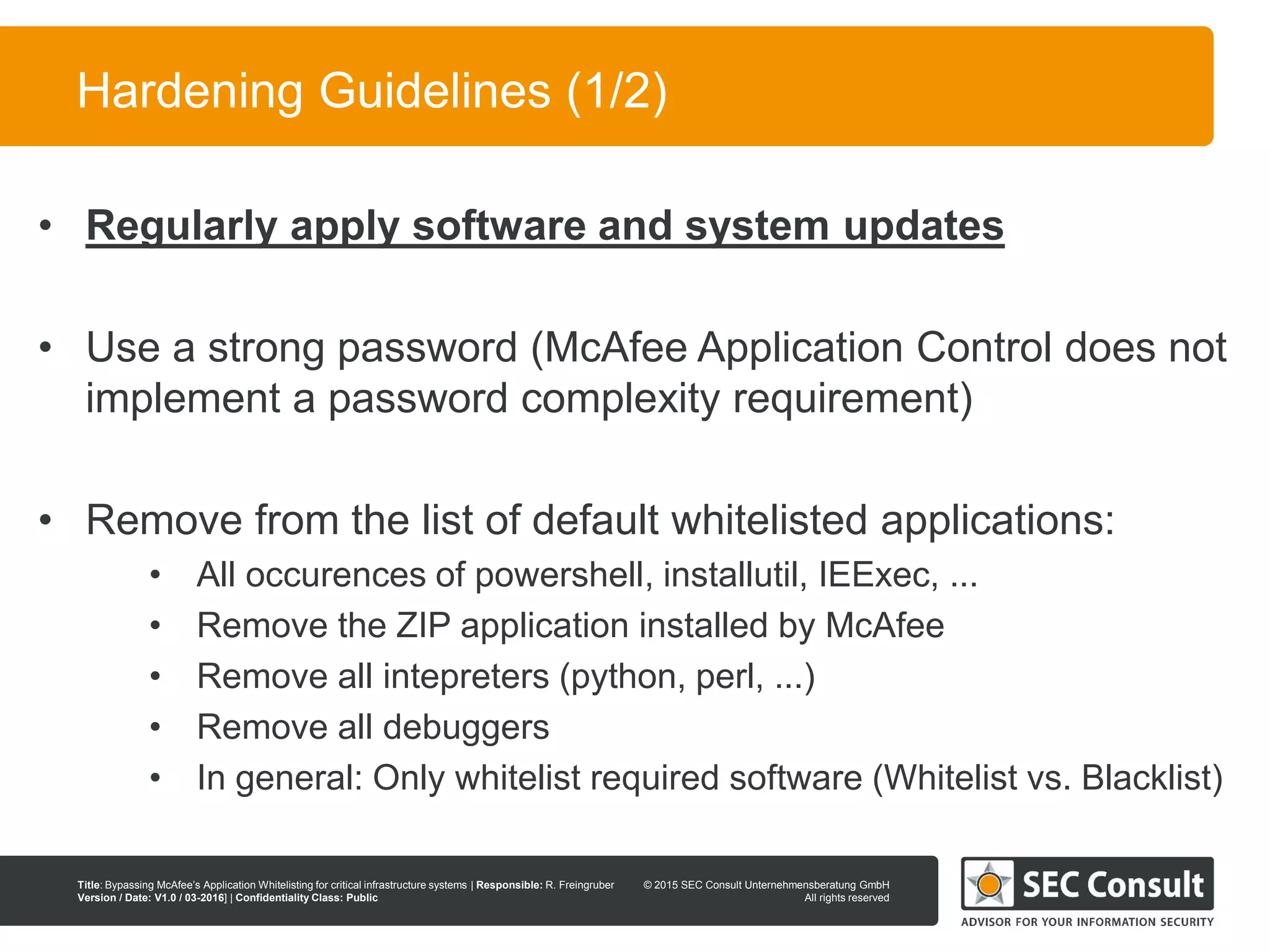 Hardening Guidelines (1/2)

• Regularly apply software and system updates

• Use a strong password (McAfee Application Control does not implement a password complexity requirement)

• Remove from the list of default whitelisted applications:
• All occurences of powershell, installutil, IEExec, ...
• Remove the ZIP application installed by McAfee
• Remove all intepreters (python, perl, ...)
• Remove all debuggers
• In general: Only whitelist required software (Whitelist vs. Blacklist)

Title: Bypassing McAfee's Application Whitelisting for critical infrastructure systems | Responsible: R. Freingruber
Version / Date: V1.0 / 03-2016] | Confidentiality Class: Public

© 2015 SEC Consult Unternehmensberatung GmbH
All rights reserved

SEC Consult
ADVISOR FOR YOUR INFORMATION SECURITY